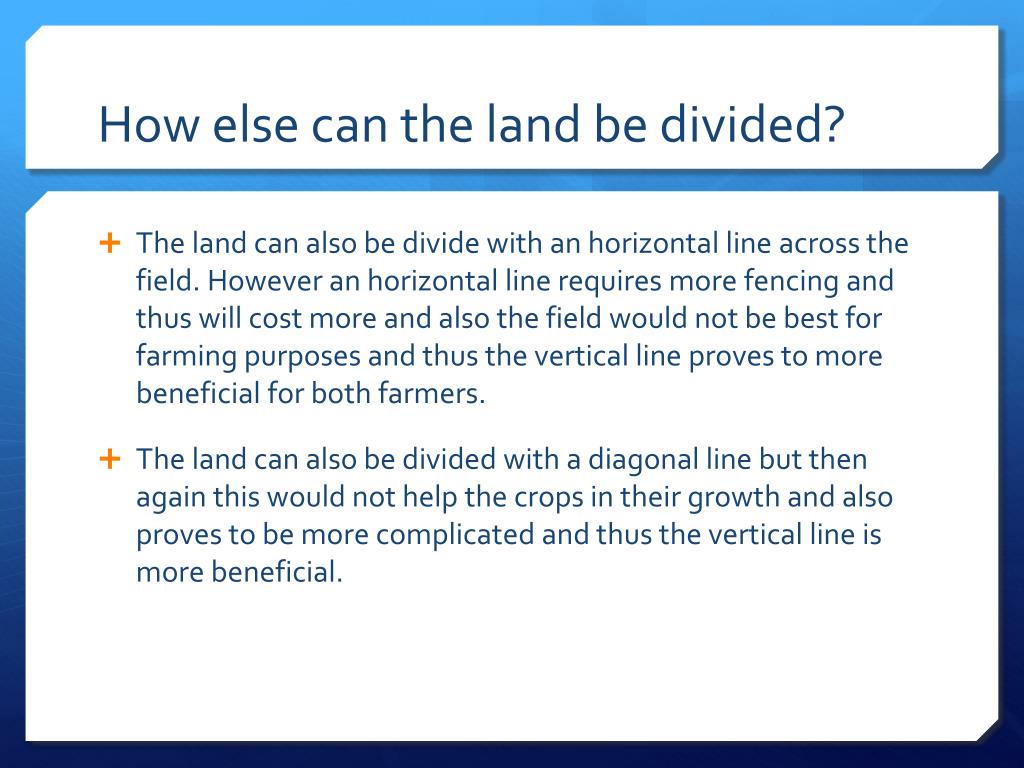 How else can the land be divided?

+ The land can also be divide with an horizontal line across the field. However an horizontal line requires more fencing and thus will cost more and also the field would not be best for farming purposes and thus the vertical line proves to more beneficial for both farmers.

+ The land can also be divided with a diagonal line but then again this would not help the crops in their growth and also proves to be more complicated and thus the vertical line is more beneficial.